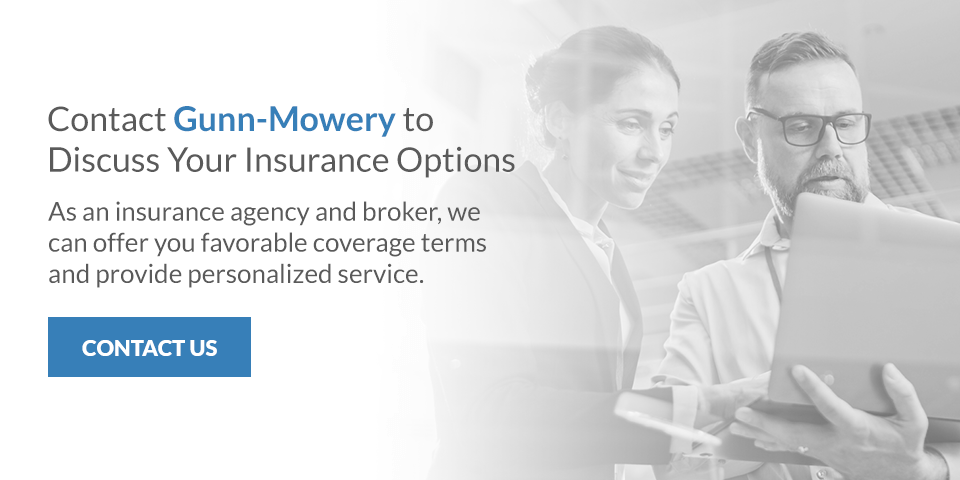 Contact Gunn-Mowery to Discuss Your Insurance Options

As an insurance agency and broker, we can offer you favorable coverage terms and provide personalized service.

CONTACT US